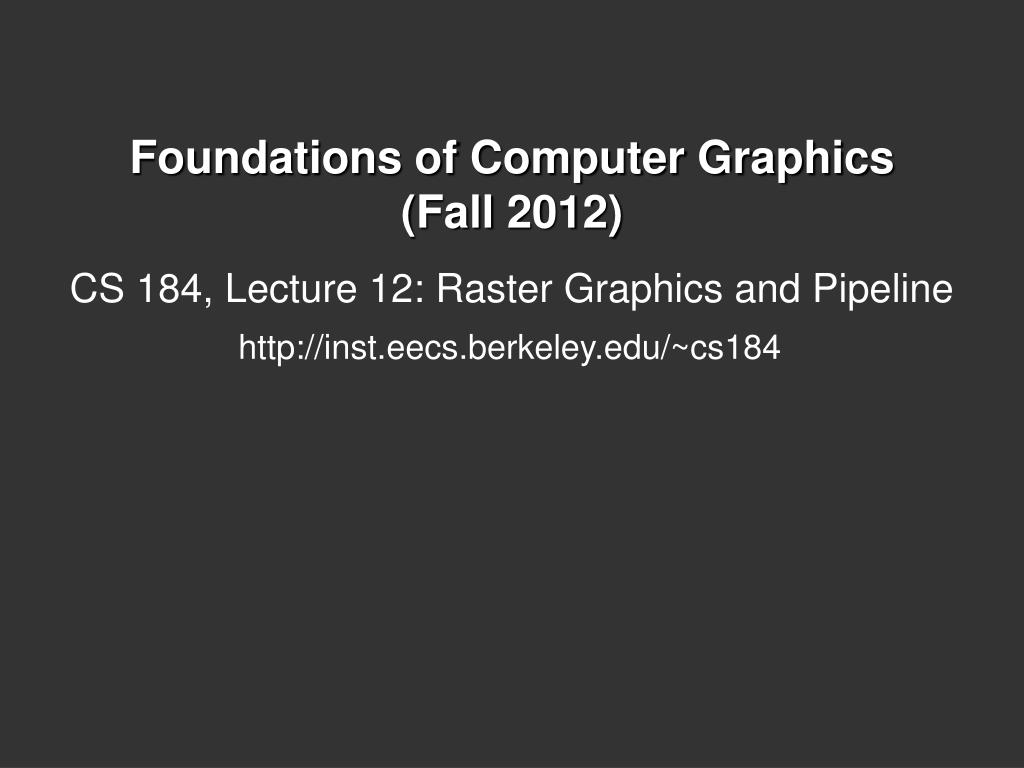 Foundations of Computer Graphics (Fall 2012)

CS 184, Lecture 12: Raster Graphics and Pipeline

http://inst.eecs.berkeley.edu/~cs184